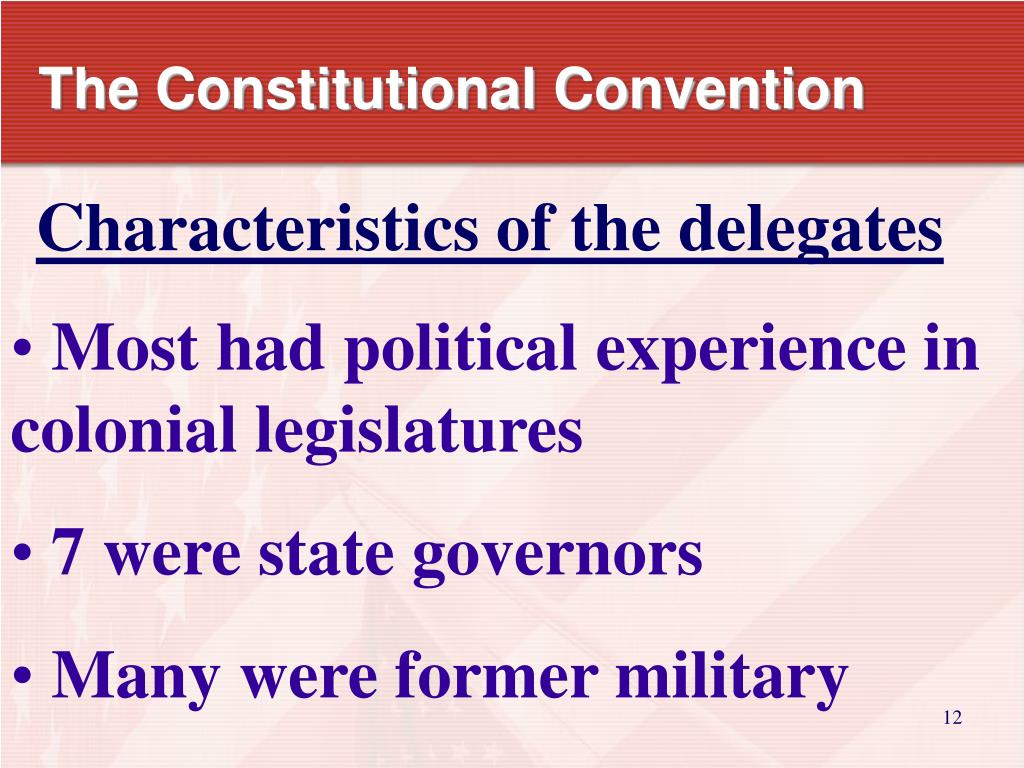 The Constitutional Convention

Characteristics of the delegates

• Most had political experience in colonial legislatures

• 7 were state governors

• Many were former military

12